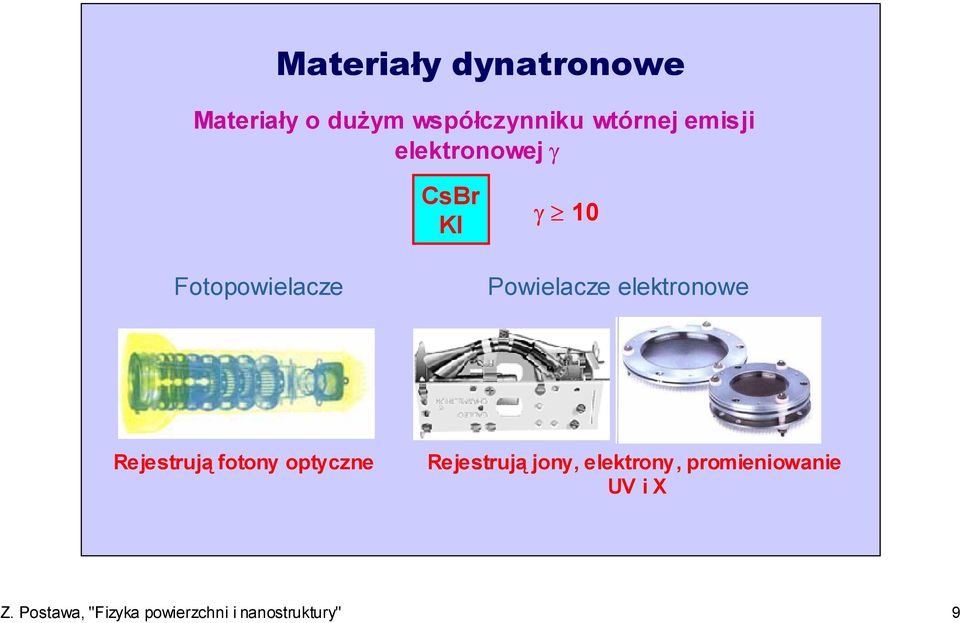 Materiały dynatronowe

Materiały o dużym współczynniku wtórnej emisji elektronowej $\gamma$

CsBr
KI

$\gamma \geq 10$

Fotopowielacze

Powielacze elektronowe

Rejestrują fotony optyczne

Rejestrują jony, elektrony, promieniowanie UV i X

Z. Postawa, "Fizyka powierzchni i nanostruktury"

9